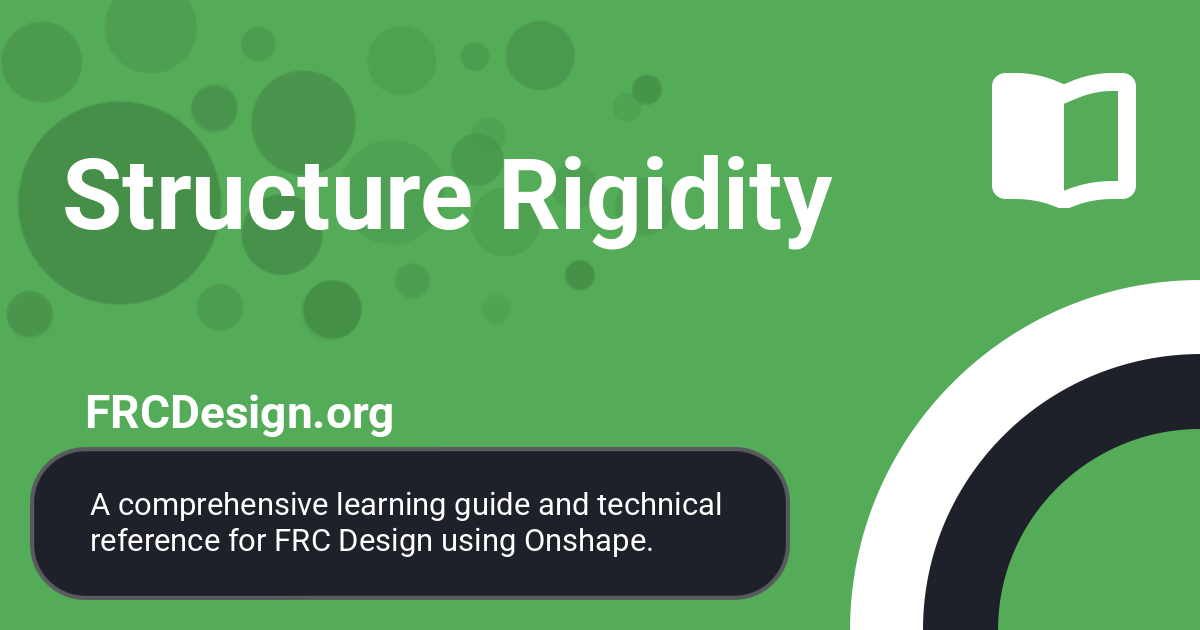 Structure Rigidity

FRCDesign.org

A comprehensive learning guide and technical reference for FRC Design using Onshape.